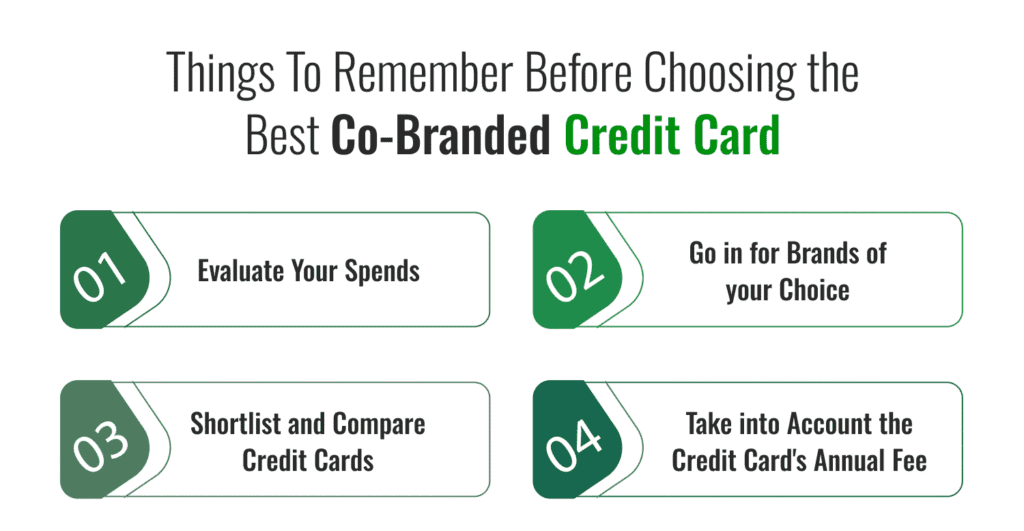 Things To Remember Before Choosing the Best Co-Branded Credit Card

01 Evaluate Your Spends

02 Go in for Brands of your Choice

03 Shortlist and Compare Credit Cards

04 Take into Account the Credit Card's Annual Fee